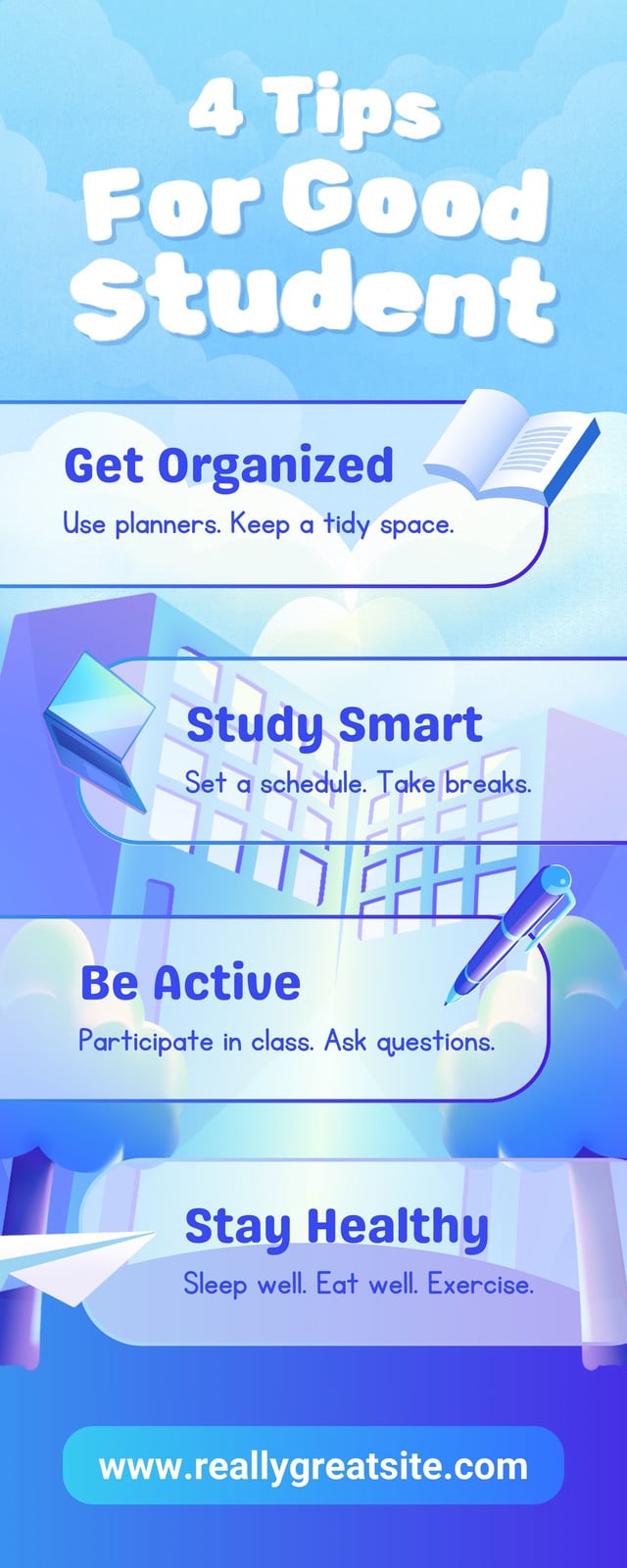 4 Tips For Good Student

Get Organized

Use planners. Keep a tidy space.

Study Smart

Set a schedule. Take breaks.

Be Active

Participate in class. Ask questions.

Stay Healthy

Sleep well. Eat well. Exercise.

www.reallygreatsite.com